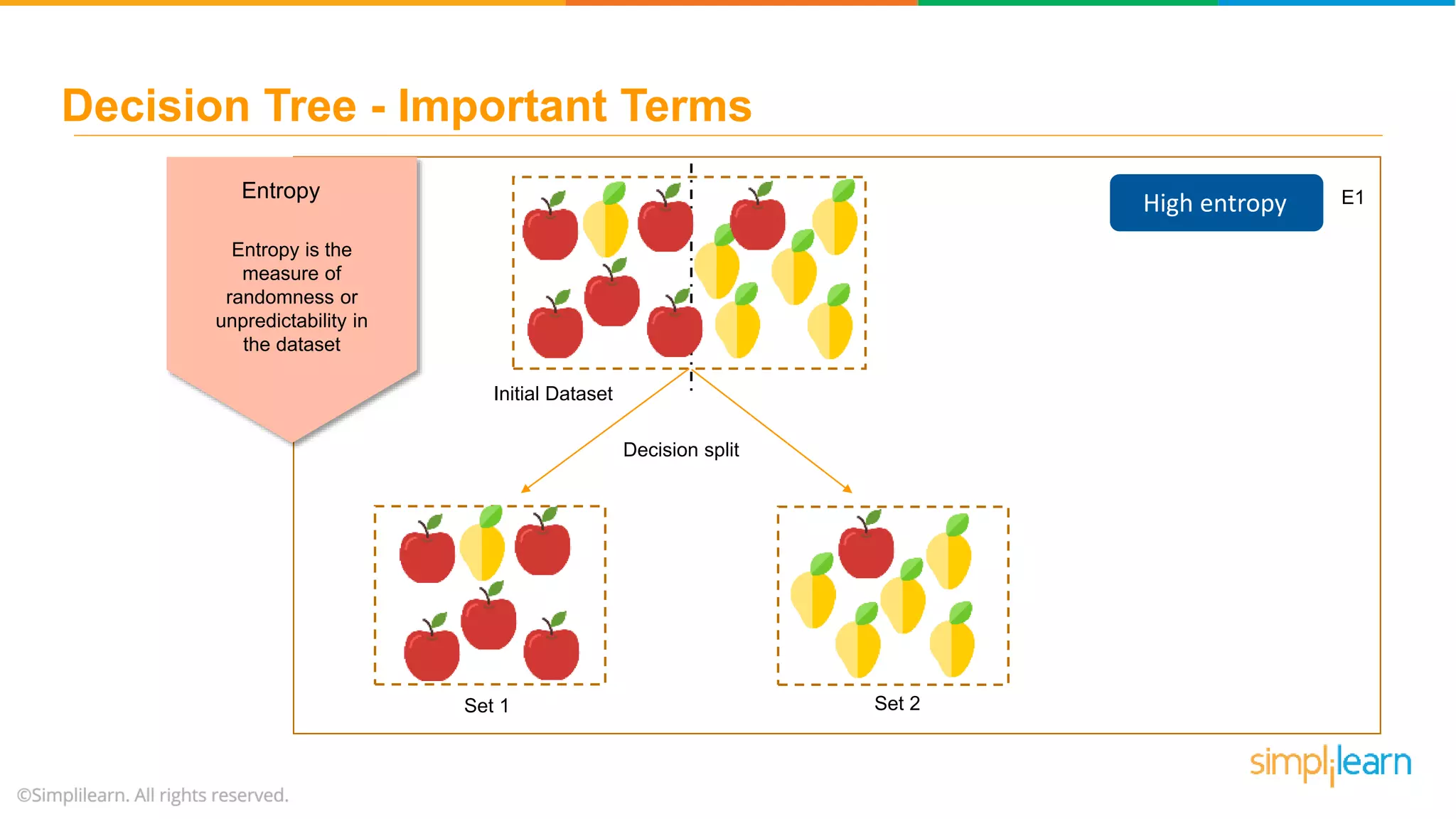 Decision Tree - Important Terms

Entropy

Entropy is the measure of randomness or unpredictability in the dataset

High entropy

E1

Initial Dataset

Decision split

Set 1

Set 2

simplilearn

©Simplilearn. All rights reserved.